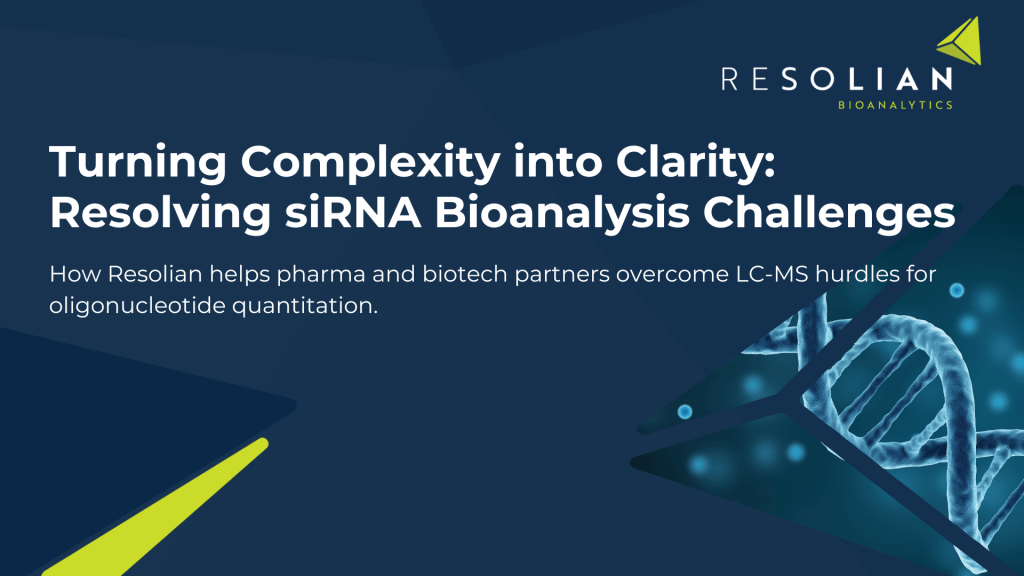 RESOLIAN
BIOANALYTICS

Turning Complexity into Clarity: Resolving siRNA Bioanalysis Challenges

How Resolian helps pharma and biotech partners overcome LC-MS hurdles for oligonucleotide quantitation.